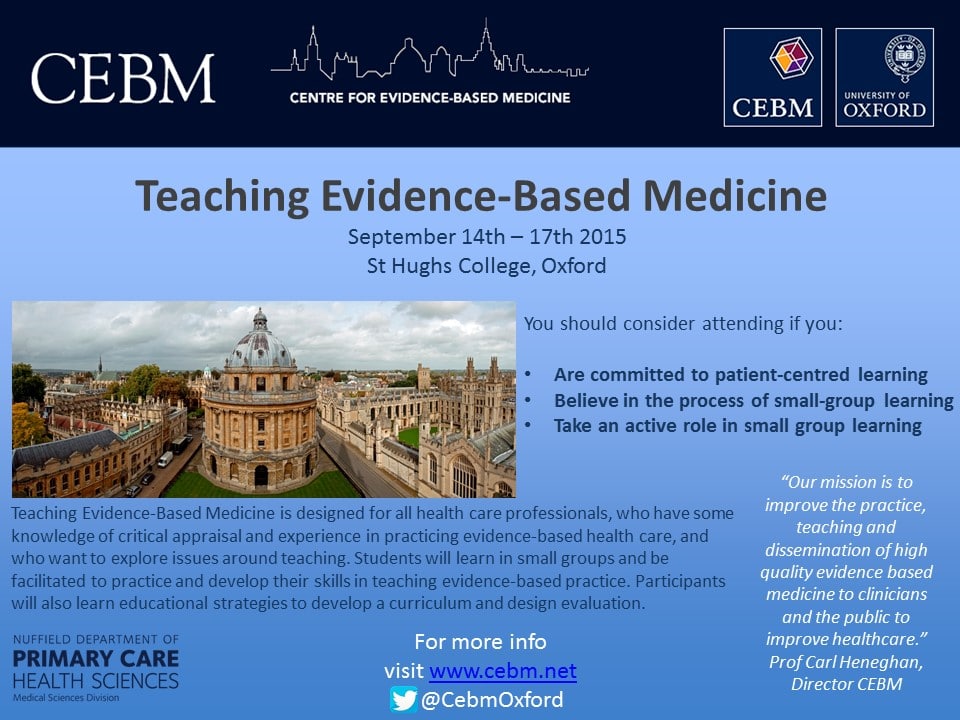 CEBM

CENTRE FOR EVIDENCE-BASED MEDICINE

CEBM

UNIVERSITY OF OXFORD

Teaching Evidence-Based Medicine

September 14th – 17th 2015
St Hughs College, Oxford

You should consider attending if you:

• Are committed to patient-centred learning
• Believe in the process of small-group learning
• Take an active role in small group learning

Teaching Evidence-Based Medicine is designed for all health care professionals, who have some knowledge of critical appraisal and experience in practicing evidence-based health care, and who want to explore issues around teaching. Students will learn in small groups and be facilitated to practice and develop their skills in teaching evidence-based practice. Participants will also learn educational strategies to develop a curriculum and design evaluation.

"Our mission is to improve the practice, teaching and dissemination of high quality evidence based medicine to clinicians and the public to improve healthcare."
Prof Carl Heneghan, Director CEBM

NUFFIELD DEPARTMENT OF
PRIMARY CARE
HEALTH SCIENCES
Medical Sciences Division

For more info
visit www.cebm.net
@CebmOxford